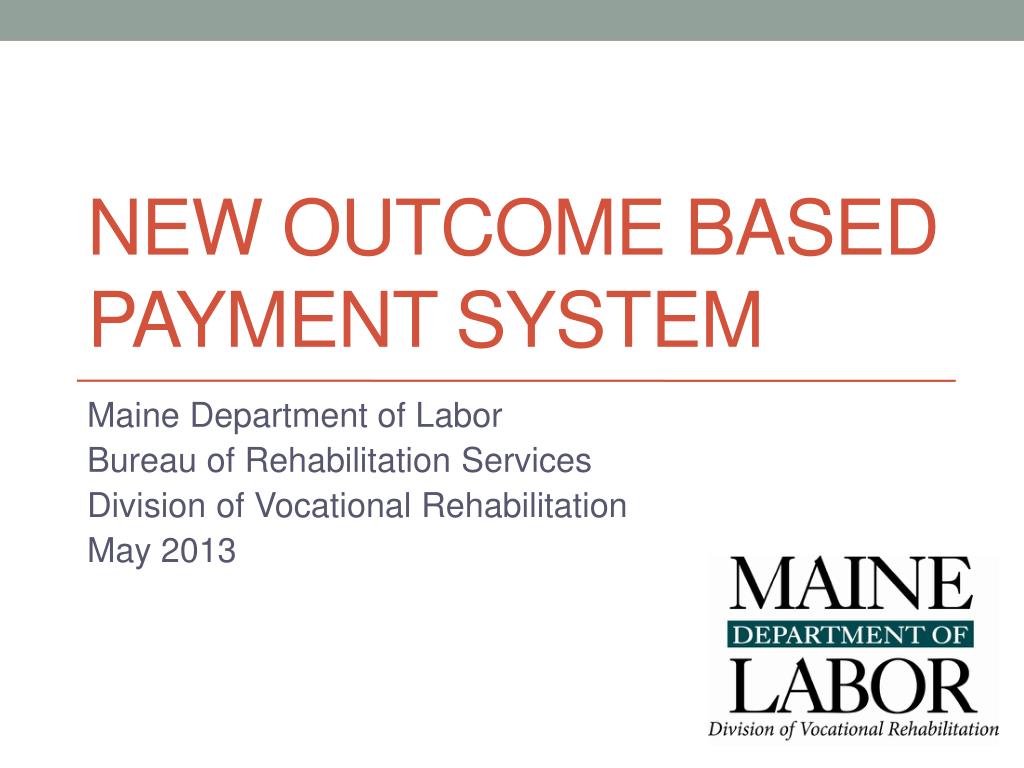 NEW OUTCOME BASED PAYMENT SYSTEM

Maine Department of Labor
Bureau of Rehabilitation Services
Division of Vocational Rehabilitation
May 2013

MAINE
DEPARTMENT OF
LABOR
Division of Vocational Rehabilitation